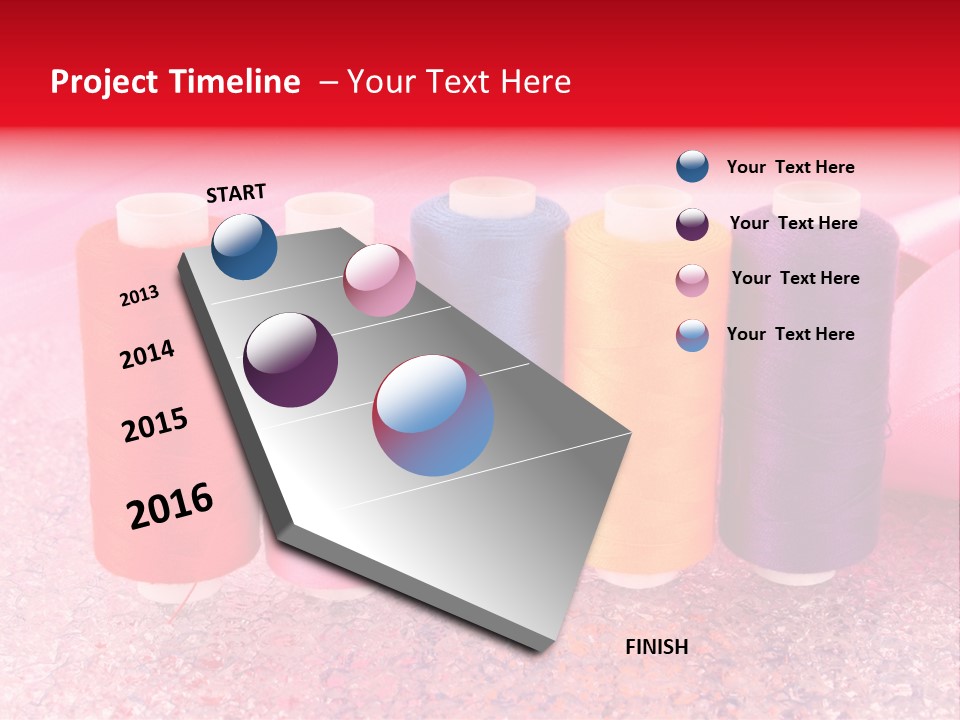 Project Timeline – Your Text Here

START

2013

2014

2015

2016

FINISH

Your Text Here

Your Text Here

Your Text Here

Your Text Here